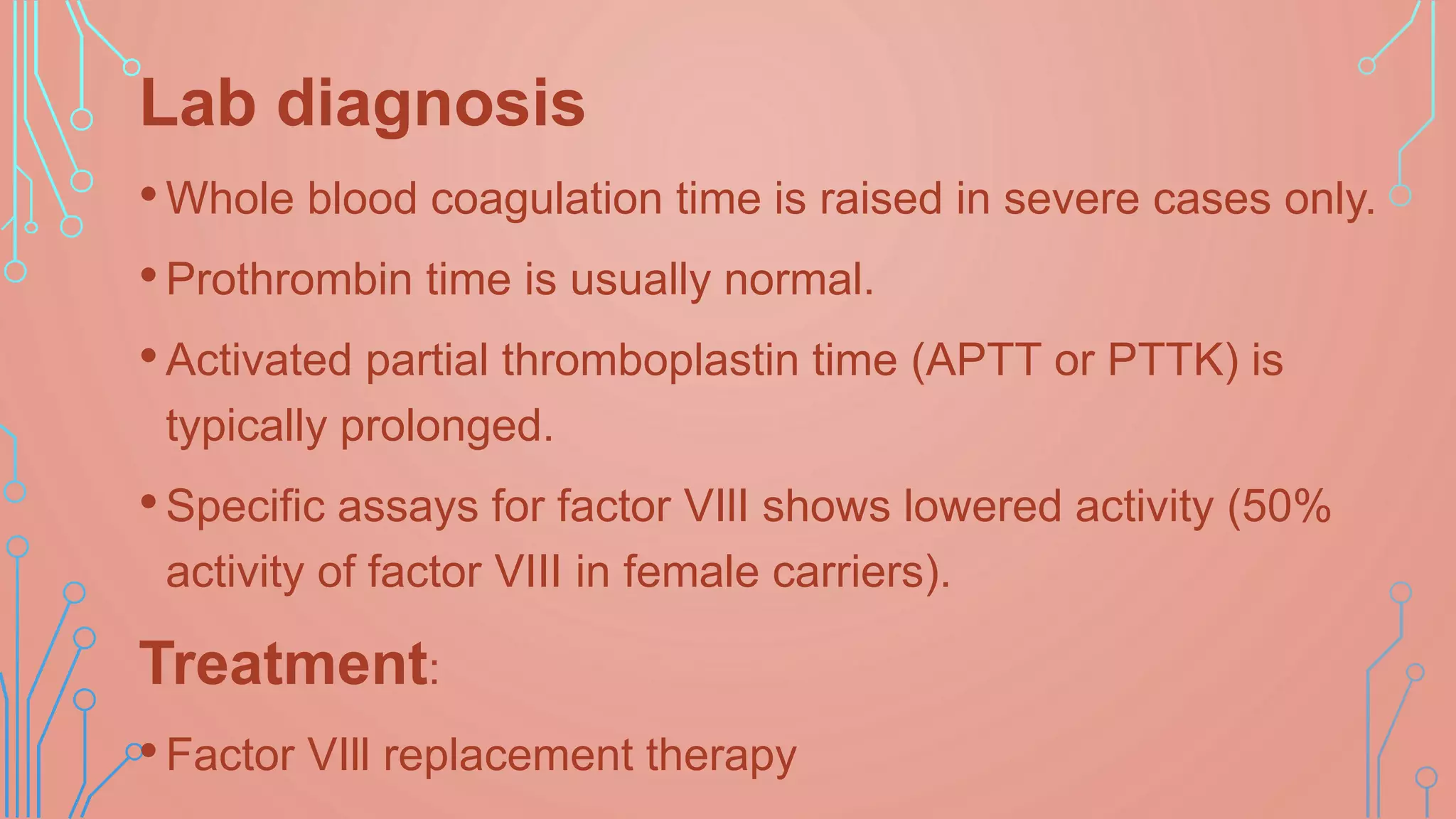 Lab diagnosis

• Whole blood coagulation time is raised in severe cases only.

• Prothrombin time is usually normal.

• Activated partial thromboplastin time (APTT or PTTK) is typically prolonged.

• Specific assays for factor VIII shows lowered activity (50% activity of factor VIII in female carriers).

Treatment:

• Factor VIII replacement therapy